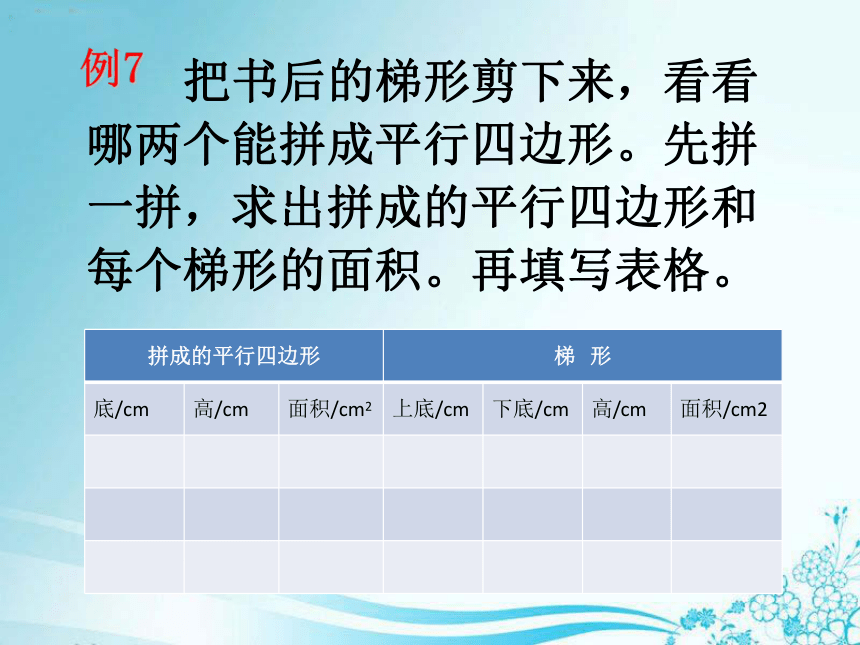 例7 把书后的梯形剪下来，看看哪两个能拼成平行四边形。先拼一拼，求出拼成的平行四边形和每个梯形的面积。再填写表格。

| 拼成的平行四边形 | | | 梯 形 | | | |
|---|---|---|---|---|---|---|
| 底/cm | 高/cm | 面积/cm² | 上底/cm | 下底/cm | 高/cm | 面积/cm2 |
| | | | | | | |
| | | | | | | |
| | | | | | | |